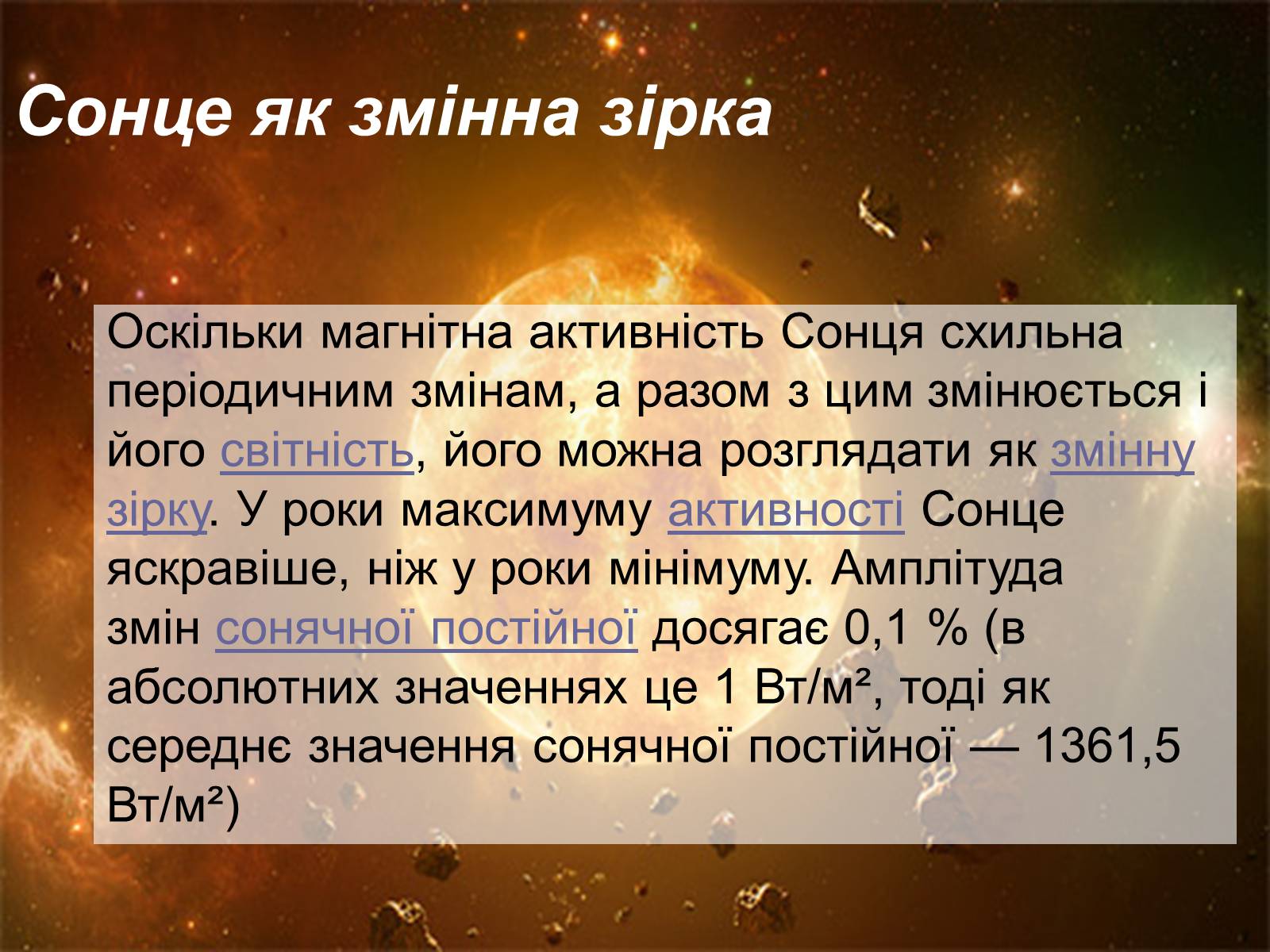 Сонце як змінна зірка

Оскільки магнітна активність Сонця схильна періодичним змінам, а разом з цим змінюється і його світність, його можна розглядати як змінну зірку. У роки максимуму активності Сонце яскравіше, ніж у роки мінімуму. Амплітуда змін сонячної постійної досягає 0,1 % (в абсолютних значеннях це 1 Вт/м², тоді як середнє значення сонячної постійної — 1361,5 Вт/м²)